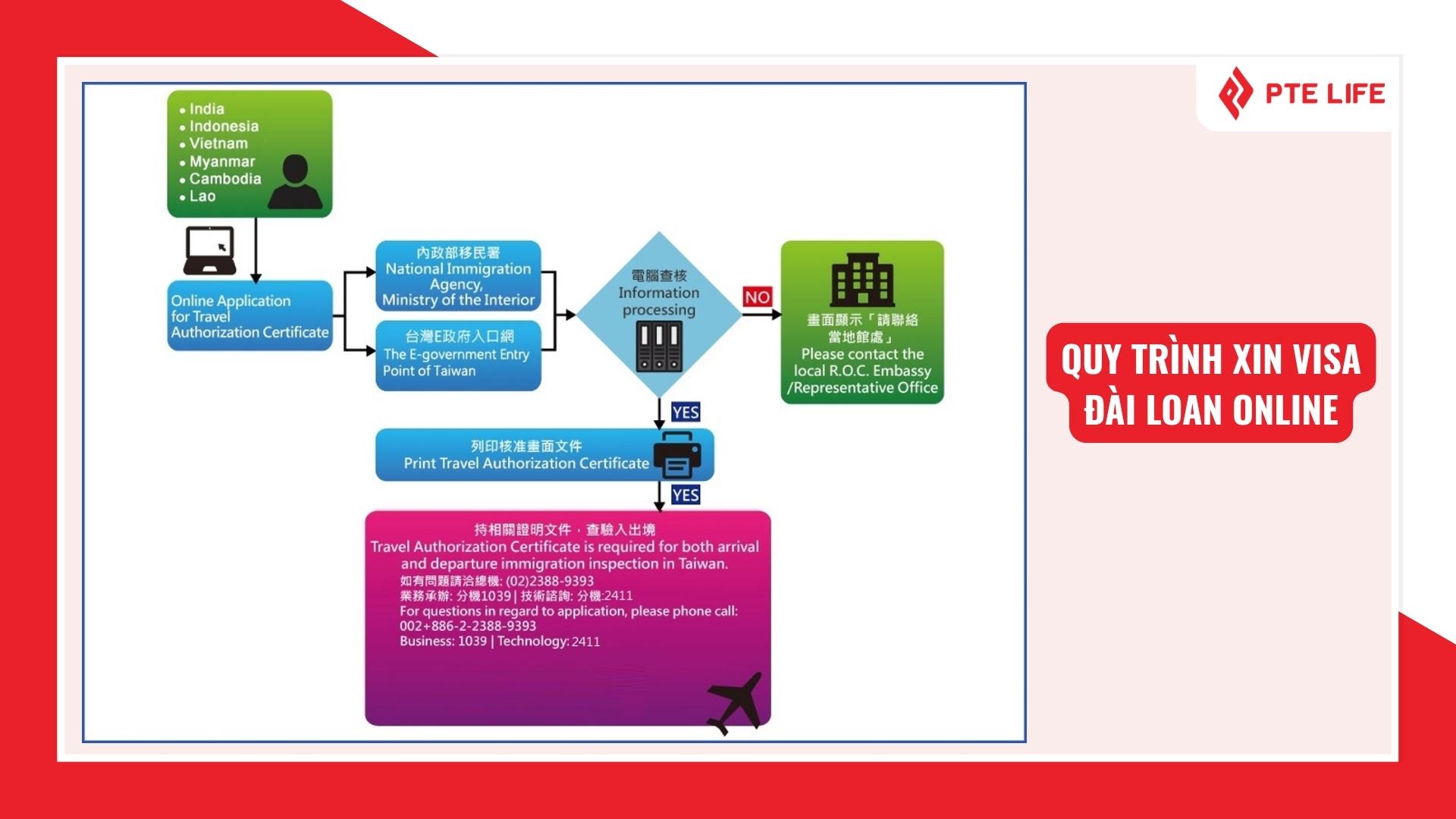 PTE LIFE

• India
• Indonesia
• Vietnam
• Myanmar
• Cambodia
• Lao

Online Application for Travel Authorization Certificate

內政部移民署
National Immigration Agency, Ministry of the Interior

台灣E政府入口網
The E-government Entry Point of Taiwan

電腦查核
Information processing

NO

畫面顯示「請聯絡當地館處」
Please contact the local R.O.C. Embassy /Representative Office

YES

列印核准畫面文件
Print Travel Authorization Certificate

YES

持相關證明文件，查驗入出境
Travel Authorization Certificate is required for both arrival and departure immigration inspection in Taiwan.
如有問題請洽總機: (02)2388-9393
業務承辦: 分機1039 | 技術諮詢: 分機:2411
For questions in regard to application, please phone call:
002+886-2-2388-9393
Business: 1039 | Technology: 2411

QUY TRÌNH XIN VISA ĐÀI LOAN ONLINE